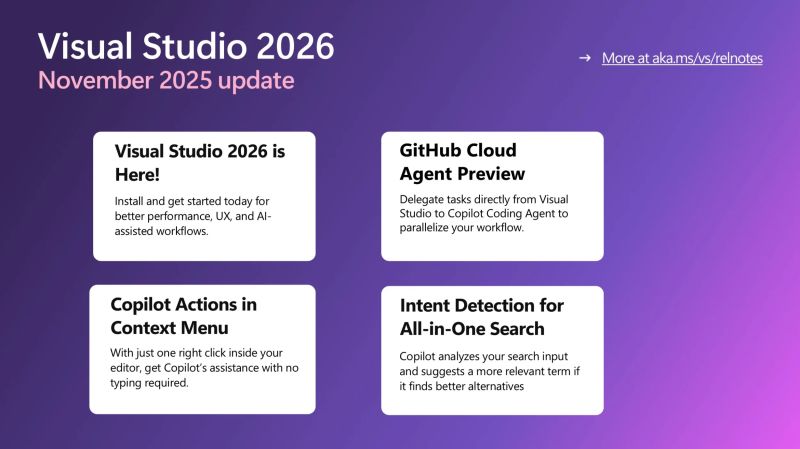 Visual Studio 2026
November 2025 update

→ More at aka.ms/vs/relnotes

Visual Studio 2026 is Here!

Install and get started today for better performance, UX, and AI-assisted workflows.

GitHub Cloud Agent Preview

Delegate tasks directly from Visual Studio to Copilot Coding Agent to parallelize your workflow.

Copilot Actions in Context Menu

With just one right click inside your editor, get Copilot's assistance with no typing required.

Intent Detection for All-in-One Search

Copilot analyzes your search input and suggests a more relevant term if it finds better alternatives